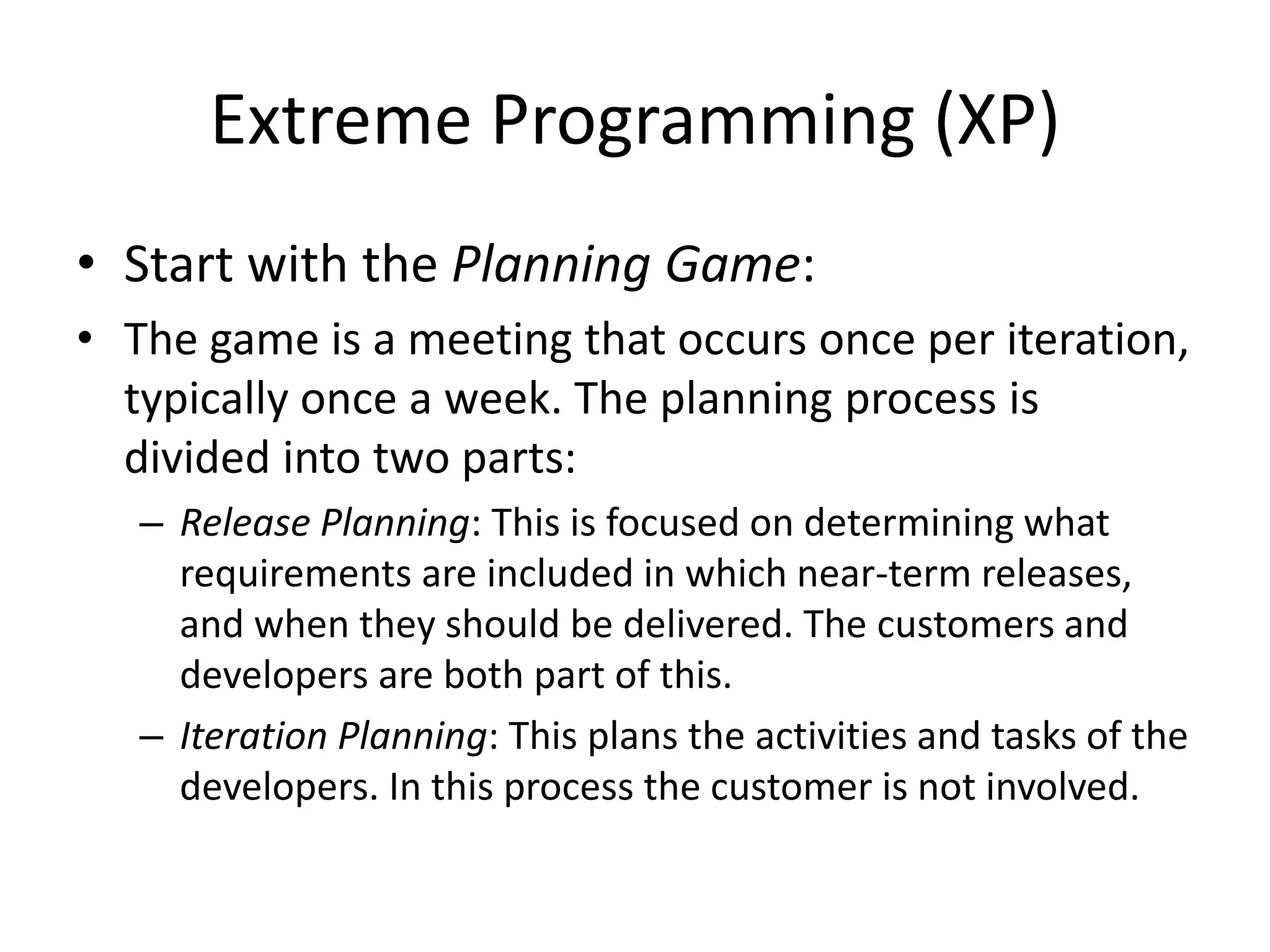 Extreme Programming (XP)

• Start with the Planning Game:

• The game is a meeting that occurs once per iteration, typically once a week. The planning process is divided into two parts:

– Release Planning: This is focused on determining what requirements are included in which near-term releases, and when they should be delivered. The customers and developers are both part of this.

– Iteration Planning: This plans the activities and tasks of the developers. In this process the customer is not involved.